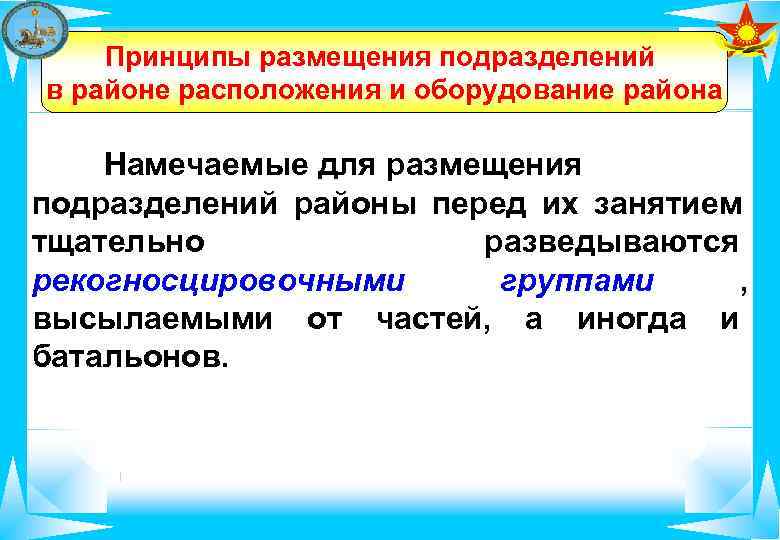 Принципы размещения подразделений в районе расположения и оборудование района

Намечаемые для размещения подразделений районы перед их занятием тщательно разведываются рекогносцировочными группами , высылаемыми от частей, а иногда и батальонов.